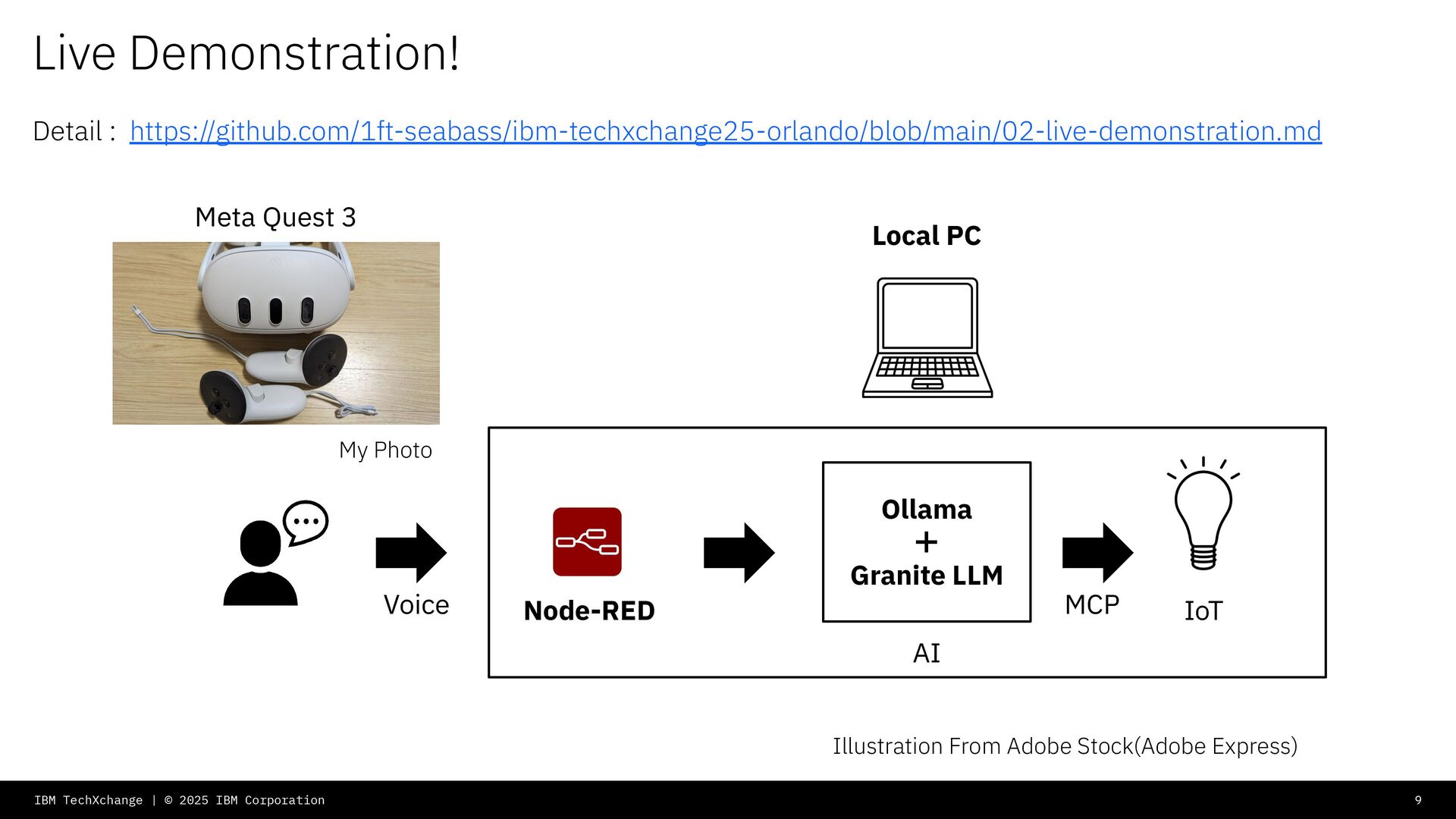 Live Demonstration!

Detail : https://github.com/1ft-seabass/ibm-techxchange25-orlando/blob/main/02-live-demonstration.md

Meta Quest 3

My Photo

Local PC

Voice

Node-RED

Ollama
+
Granite LLM

AI

MCP

IoT

Illustration From Adobe Stock(Adobe Express)

IBM TechXchange | © 2025 IBM Corporation

9